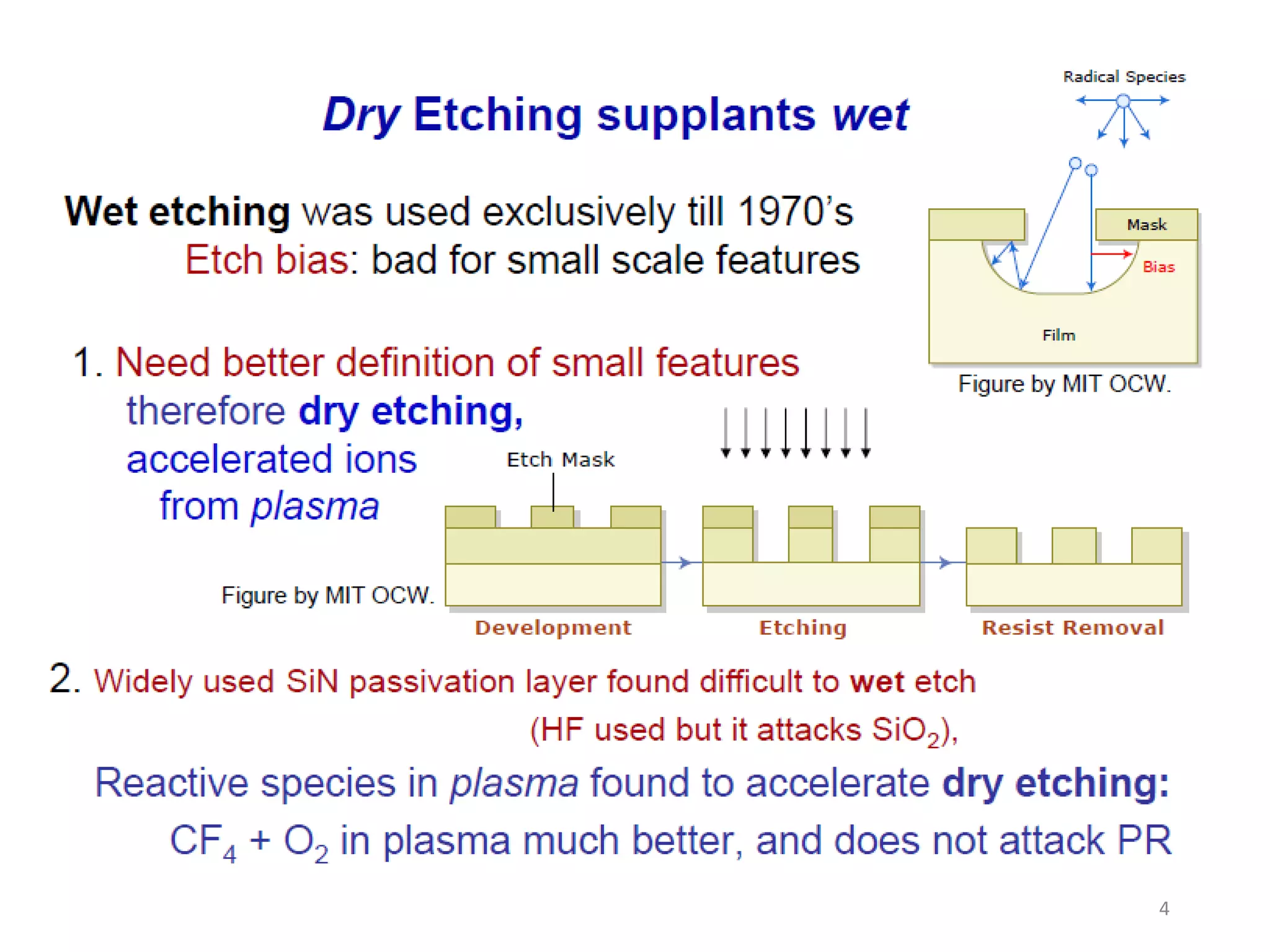 Dry Etching supplants wet

Radical Species

Mask

Bias

Film

Figure by MIT OCW.

Wet etching was used exclusively till 1970's
Etch bias: bad for small scale features

1. Need better definition of small features
therefore dry etching,
accelerated ions
from plasma

Etch Mask

Figure by MIT OCW.

Development

Etching

Resist Removal

2. Widely used SiN passivation layer found difficult to wet etch
(HF used but it attacks $SiO_2$),

Reactive species in plasma found to accelerate dry etching:
$CF_4 + O_2$ in plasma much better, and does not attack PR

4